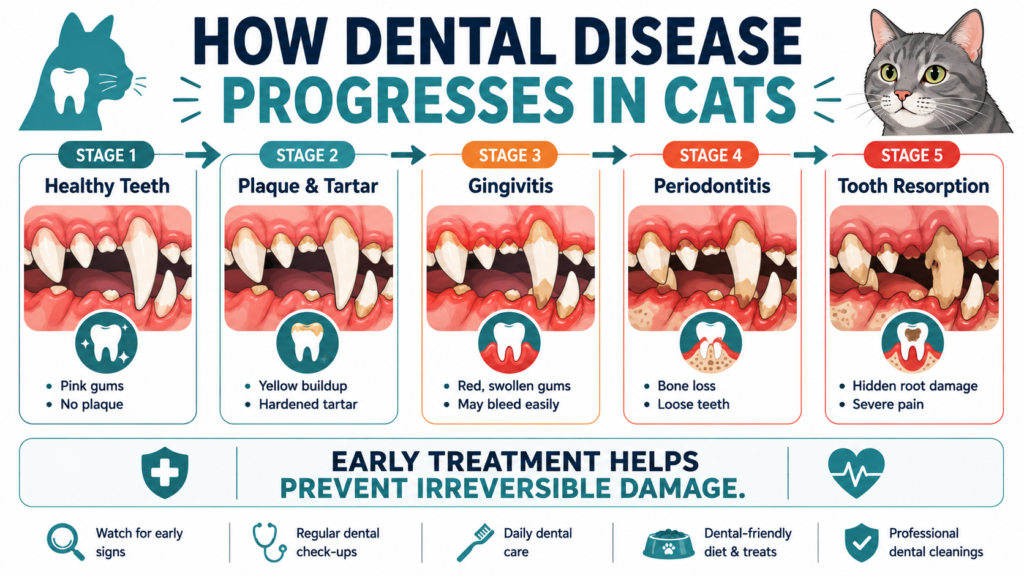 HOW DENTAL DISEASE
PROGRESSES IN CATS

STAGE 1
Healthy Teeth
• Pink gums
• No plaque

STAGE 2
Plaque & Tartar
• Yellow buildup
• Hardened tartar

STAGE 3
Gingivitis
• Red, swollen gums
• May bleed easily

STAGE 4
Periodontitis
• Bone loss
• Loose teeth

STAGE 5
Tooth Resorption
• Hidden root damage
• Severe pain

EARLY TREATMENT HELPS
PREVENT IRREVERSIBLE DAMAGE.

Watch for early signs

Regular dental check-ups

Daily dental care

Dental-friendly diet & treats

Professional dental cleanings